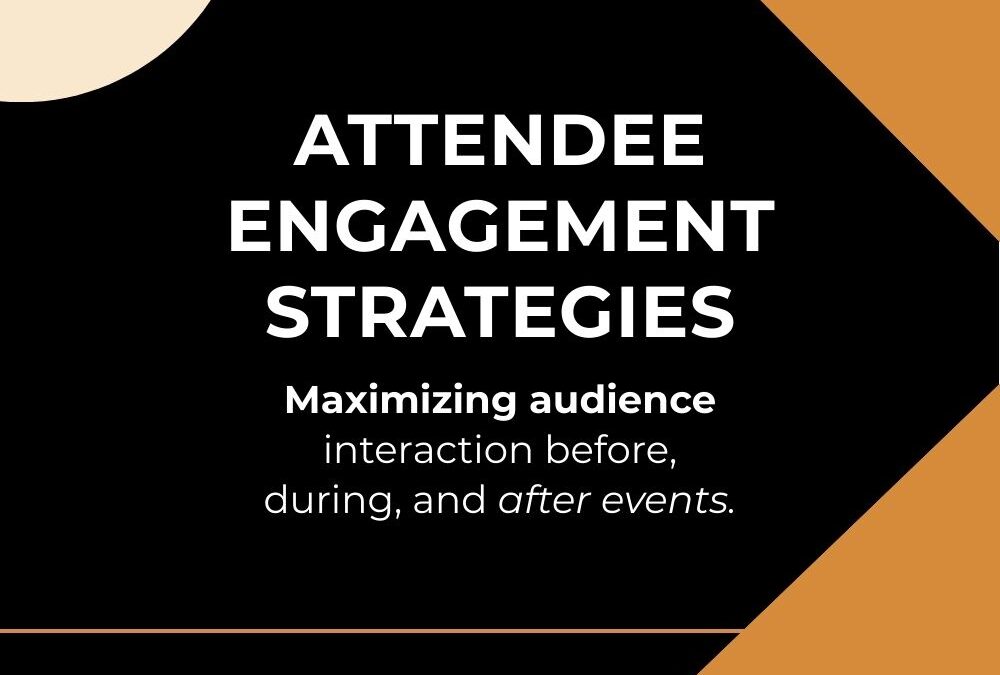 ATTENDEE ENGAGEMENT STRATEGIES

Maximizing audience interaction before, during, and after events.